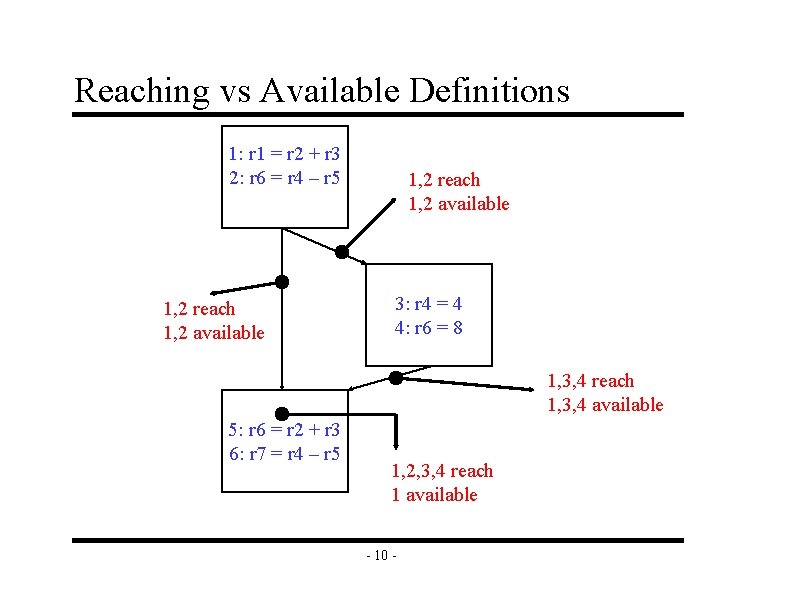 Reaching vs Available Definitions

1: r1 = r2 + r3
2: r6 = r4 – r5

1,2 reach
1,2 available

1,2 reach
1,2 available

3: r4 = 4
4: r6 = 8

1,3,4 reach
1,3,4 available

5: r6 = r2 + r3
6: r7 = r4 – r5

1,2,3,4 reach
1 available

- 10 -